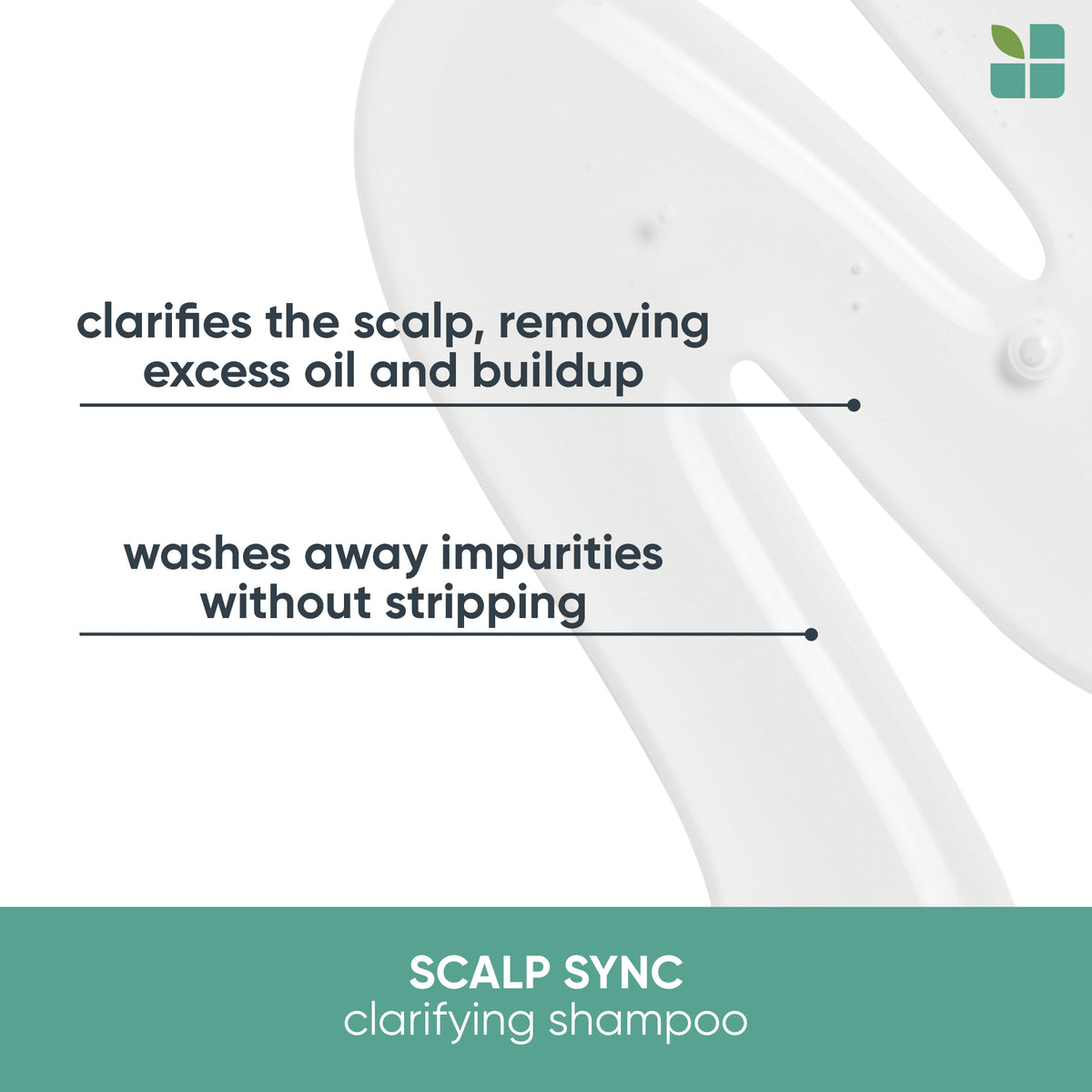 clarifies the scalp, removing excess oil and buildup

washes away impurities without stripping

SCALP SYNC
clarifying shampoo